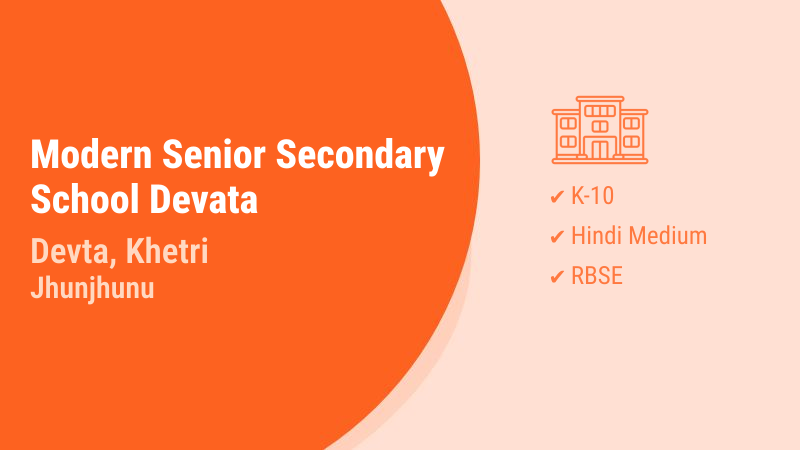 Modern Senior Secondary School Devata

Devta, Khetri
Jhunjhunu

✔ K-10
✔ Hindi Medium
✔ RBSE